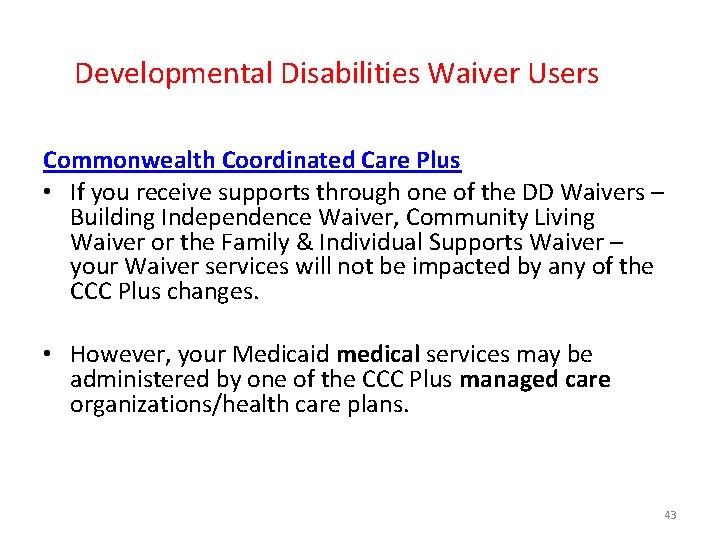 Developmental Disabilities Waiver Users

Commonwealth Coordinated Care Plus

• If you receive supports through one of the DD Waivers – Building Independence Waiver, Community Living Waiver or the Family & Individual Supports Waiver – your Waiver services will not be impacted by any of the CCC Plus changes.

• However, your Medicaid medical services may be administered by one of the CCC Plus managed care organizations/health care plans.

43